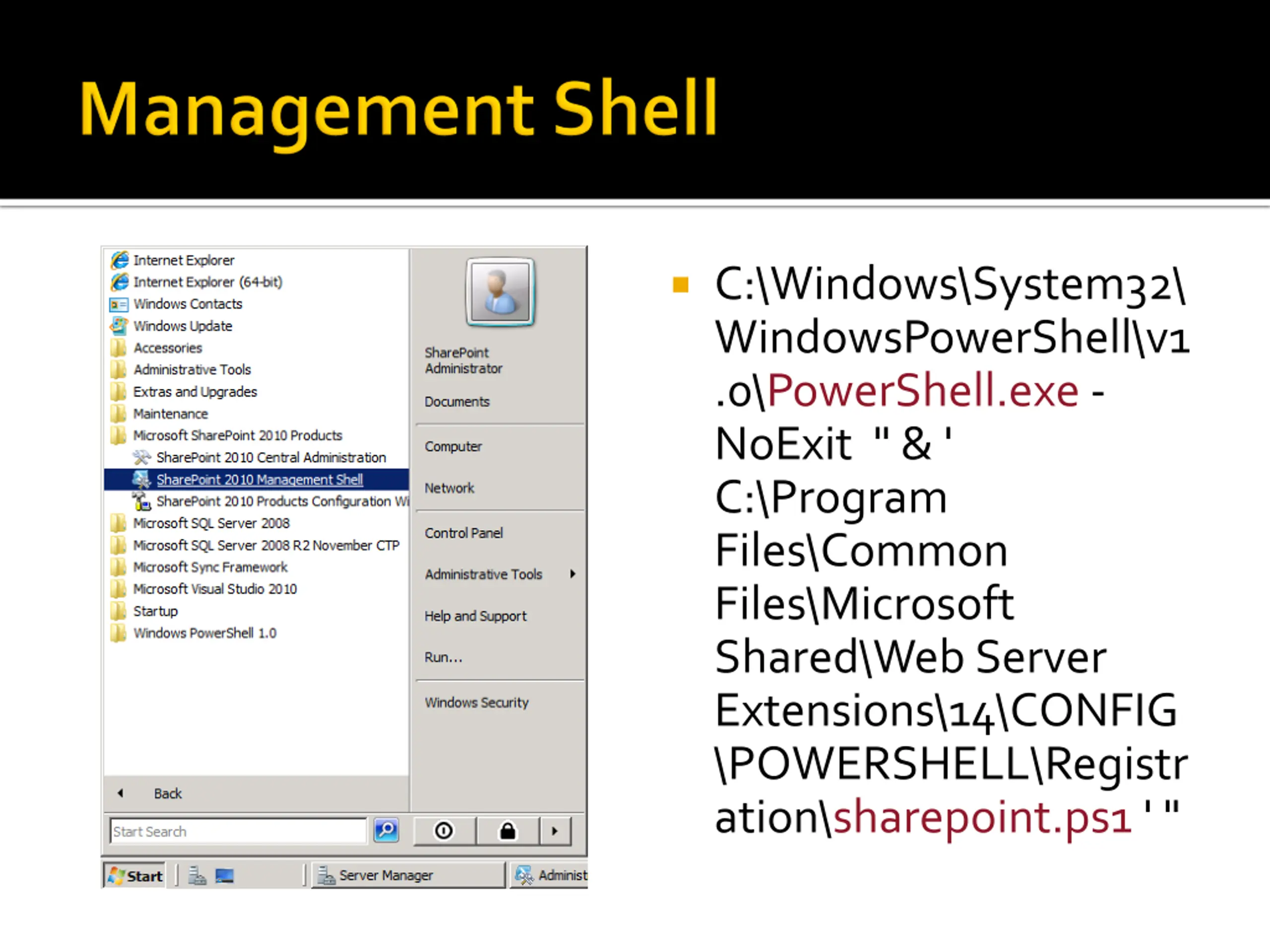 Management Shell

Internet Explorer
Internet Explorer (64-bit)
Windows Contacts
Windows Update
Accessories
Administrative Tools
Extras and Upgrades
Maintenance
Microsoft SharePoint 2010 Products
SharePoint 2010 Central Administration
SharePoint 2010 Management Shell
SharePoint 2010 Products Configuration Wi
Microsoft SQL Server 2008
Microsoft SQL Server 2008 R2 November CTP
Microsoft Sync Framework
Microsoft Visual Studio 2010
Startup
Windows PowerShell 1.0

Back

Start Search

SharePoint Administrator
Documents
Computer
Network
Control Panel
Administrative Tools
Help and Support
Run...
Windows Security

Start
Server Manager
Administ

C:\Windows\System32\WindowsPowerShell\v1.0\PowerShell.exe -NoExit " & ' C:\Program Files\Common Files\Microsoft Shared\Web Server Extensions\14\CONFIG\POWERSHELL\Registration\sharepoint.ps1 ' "